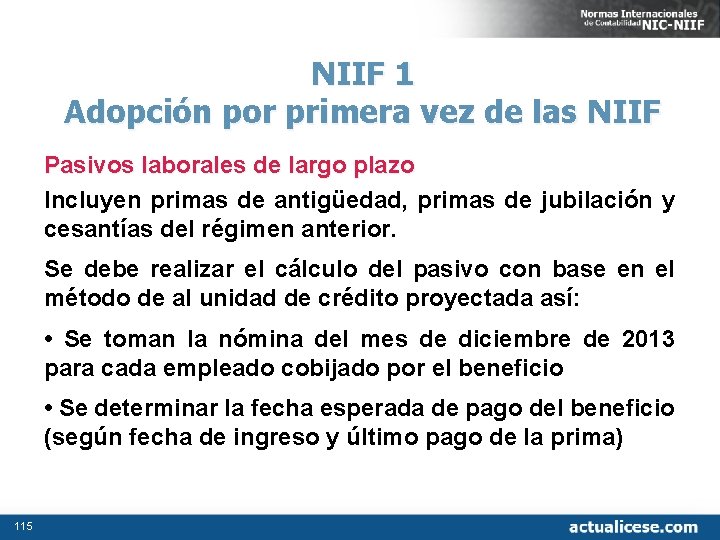 Normas Internacionales de Contabilidad NIC-NIIF

NIIF 1
Adopción por primera vez de las NIIF

Pasivos laborales de largo plazo

Incluyen primas de antigüedad, primas de jubilación y cesantías del régimen anterior.

Se debe realizar el cálculo del pasivo con base en el método de al unidad de crédito proyectada así:

• Se toman la nómina del mes de diciembre de 2013 para cada empleado cobijado por el beneficio

• Se determinar la fecha esperada de pago del beneficio (según fecha de ingreso y último pago de la prima)

115

actualicese.com